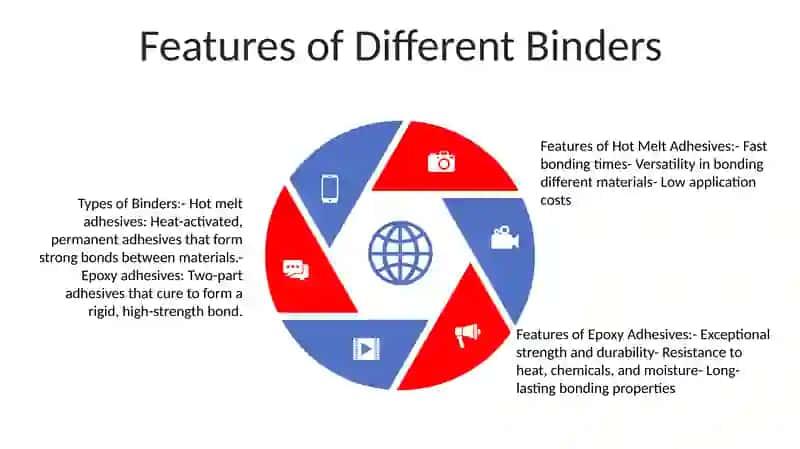 Features of Different Binders

Types of Binders:- Hot melt adhesives: Heat-activated, permanent adhesives that form strong bonds between materials.- Epoxy adhesives: Two-part adhesives that cure to form a rigid, high-strength bond.

Features of Hot Melt Adhesives:- Fast bonding times- Versatility in bonding different materials- Low application costs

Features of Epoxy Adhesives:- Exceptional strength and durability- Resistance to heat, chemicals, and moisture- Long-lasting bonding properties